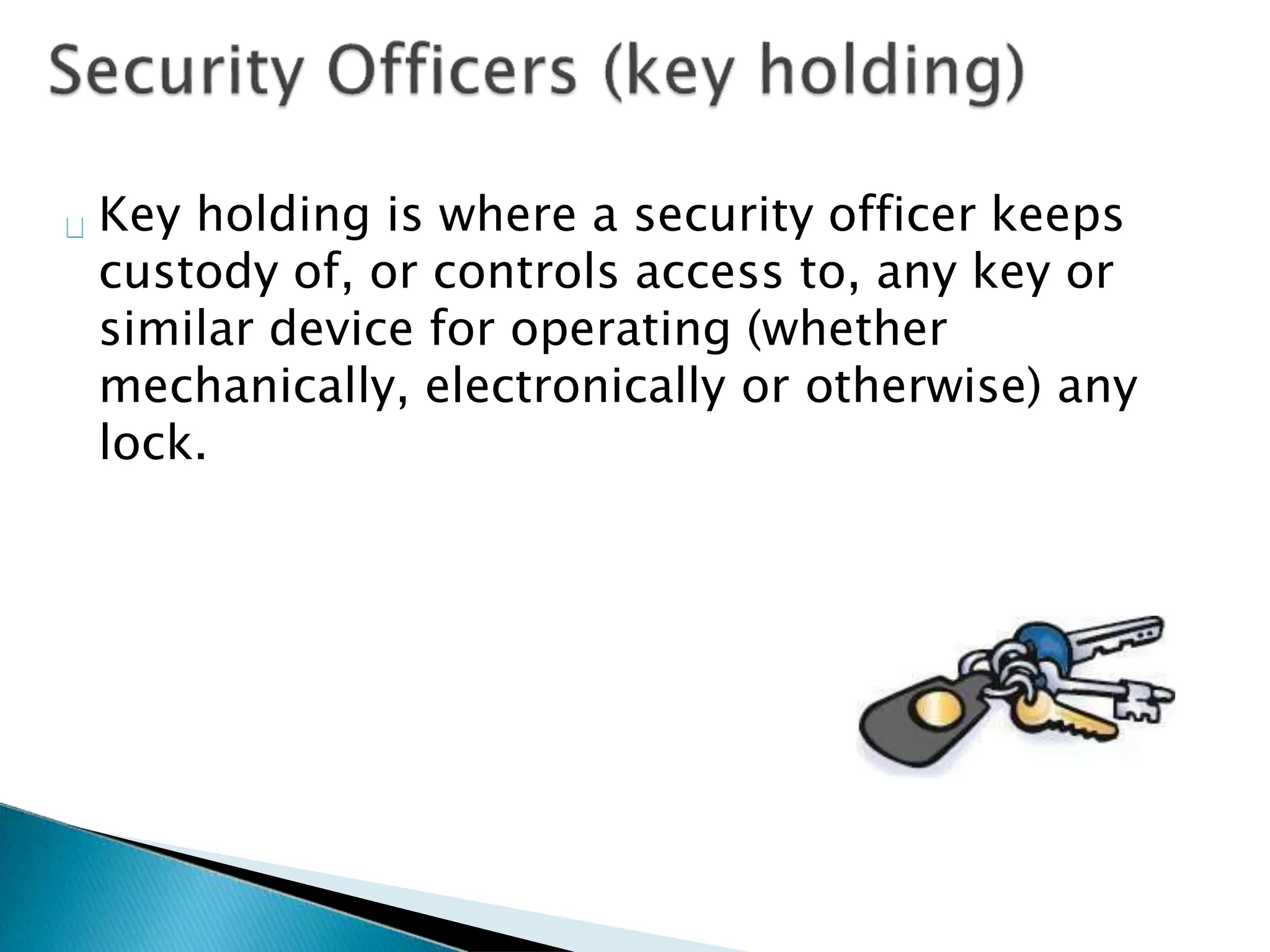 Security Officers (key holding)

Key holding is where a security officer keeps custody of, or controls access to, any key or similar device for operating (whether mechanically, electronically or otherwise) any lock.